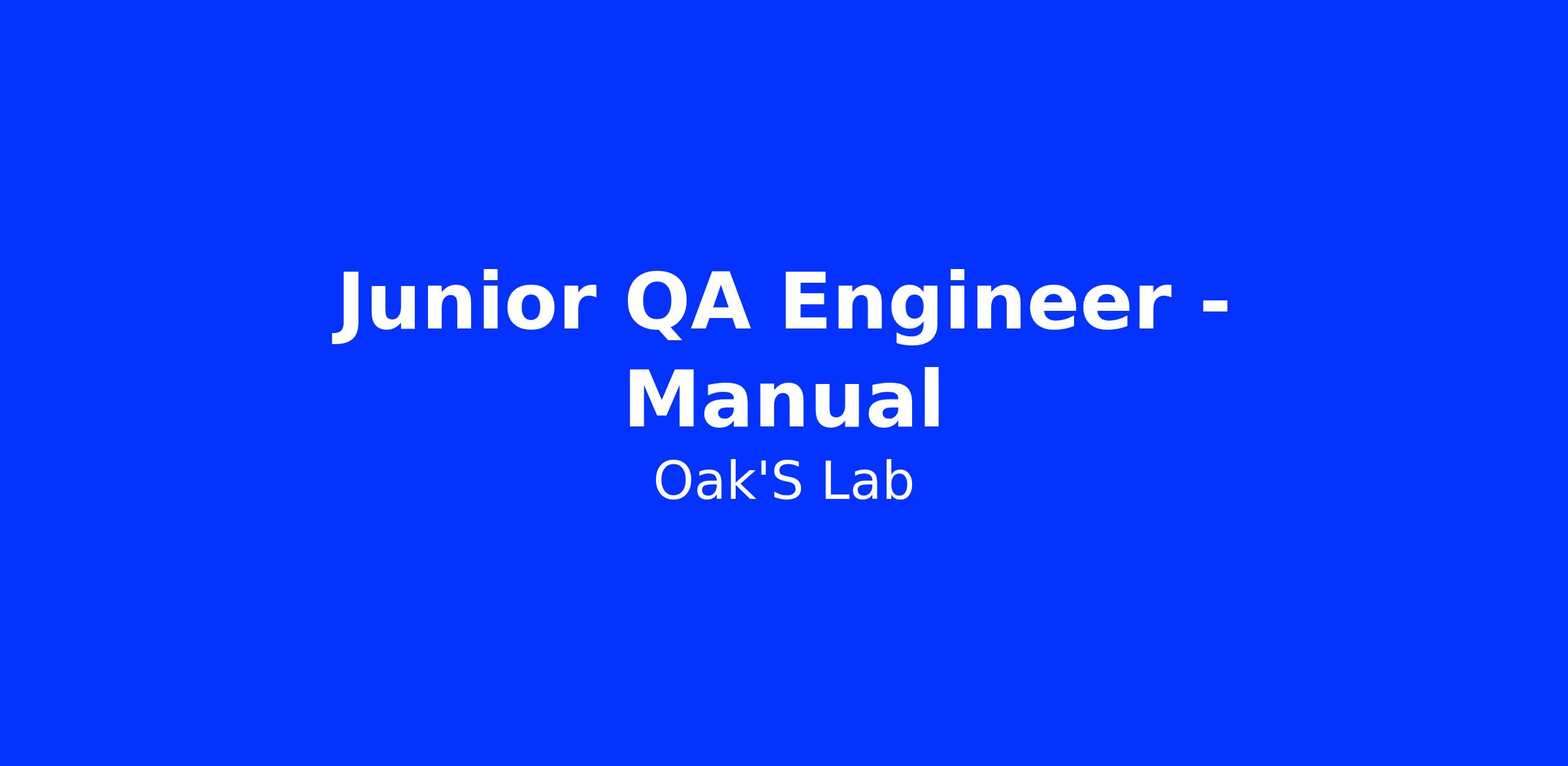 Junior QA Engineer - Manual

Oak'S Lab